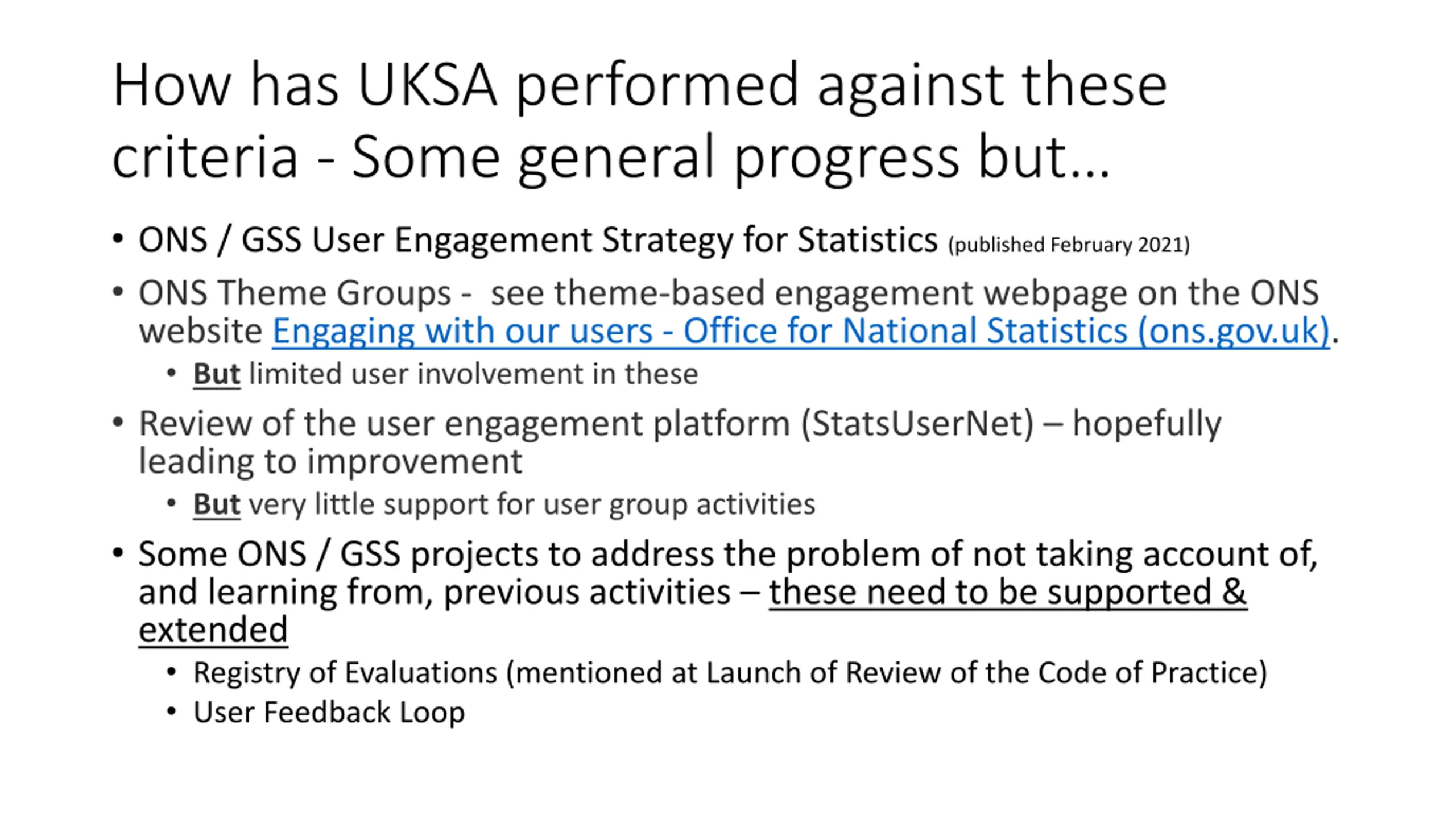 How has UKSA performed against these criteria - Some general progress but…

• ONS / GSS User Engagement Strategy for Statistics (published February 2021)
• ONS Theme Groups - see theme-based engagement webpage on the ONS website Engaging with our users - Office for National Statistics (ons.gov.uk).
  • But limited user involvement in these
• Review of the user engagement platform (StatsUserNet) – hopefully leading to improvement
  • But very little support for user group activities
• Some ONS / GSS projects to address the problem of not taking account of, and learning from, previous activities – these need to be supported & extended
  • Registry of Evaluations (mentioned at Launch of Review of the Code of Practice)
  • User Feedback Loop